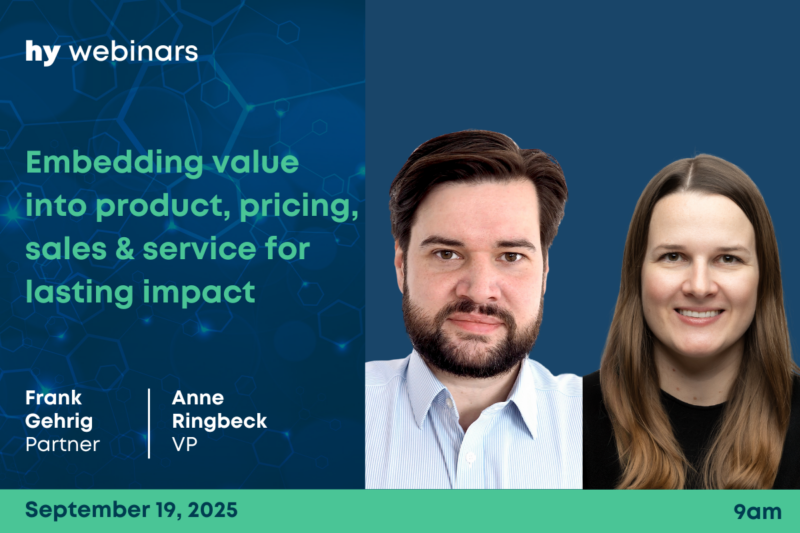 hy webinars

Embedding value into product, pricing, sales & service for lasting impact

Frank Gehrig
Partner

Anne Ringbeck
VP

September 19, 2025

9am